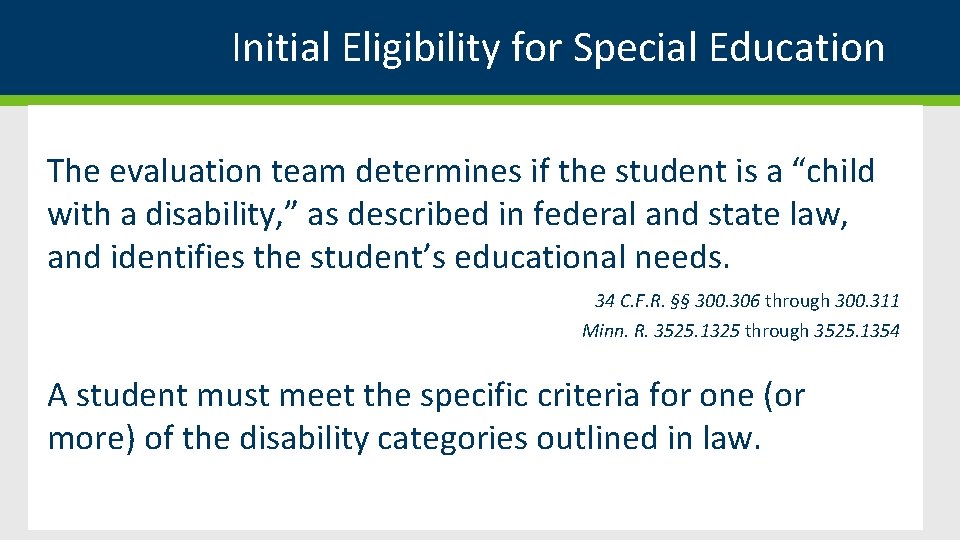 Initial Eligibility for Special Education

The evaluation team determines if the student is a “child with a disability,” as described in federal and state law, and identifies the student’s educational needs.

34 C.F.R. §§ 300.306 through 300.311
Minn. R. 3525.1325 through 3525.1354

A student must meet the specific criteria for one (or more) of the disability categories outlined in law.